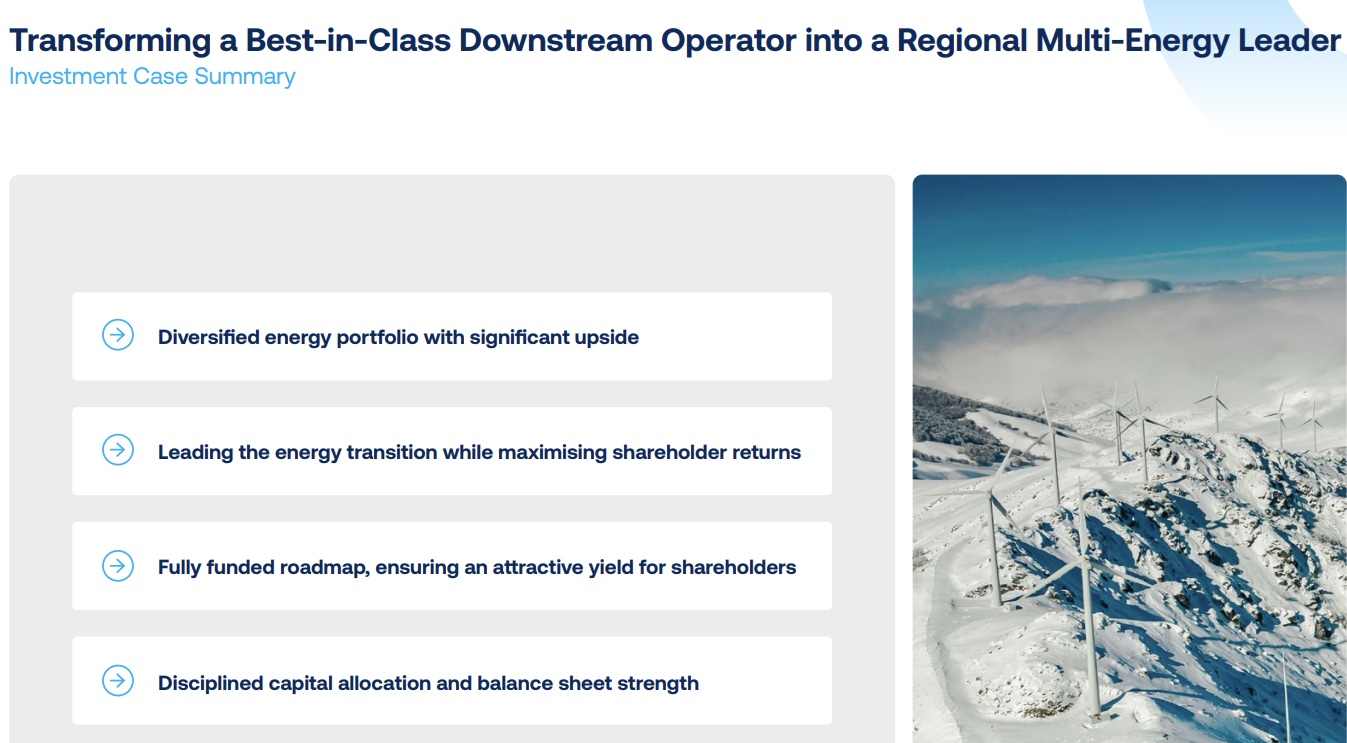 Transforming a Best-in-Class Downstream Operator into a Regional Multi-Energy Leader
Investment Case Summary

Diversified energy portfolio with significant upside

Leading the energy transition while maximising shareholder returns

Fully funded roadmap, ensuring an attractive yield for shareholders

Disciplined capital allocation and balance sheet strength